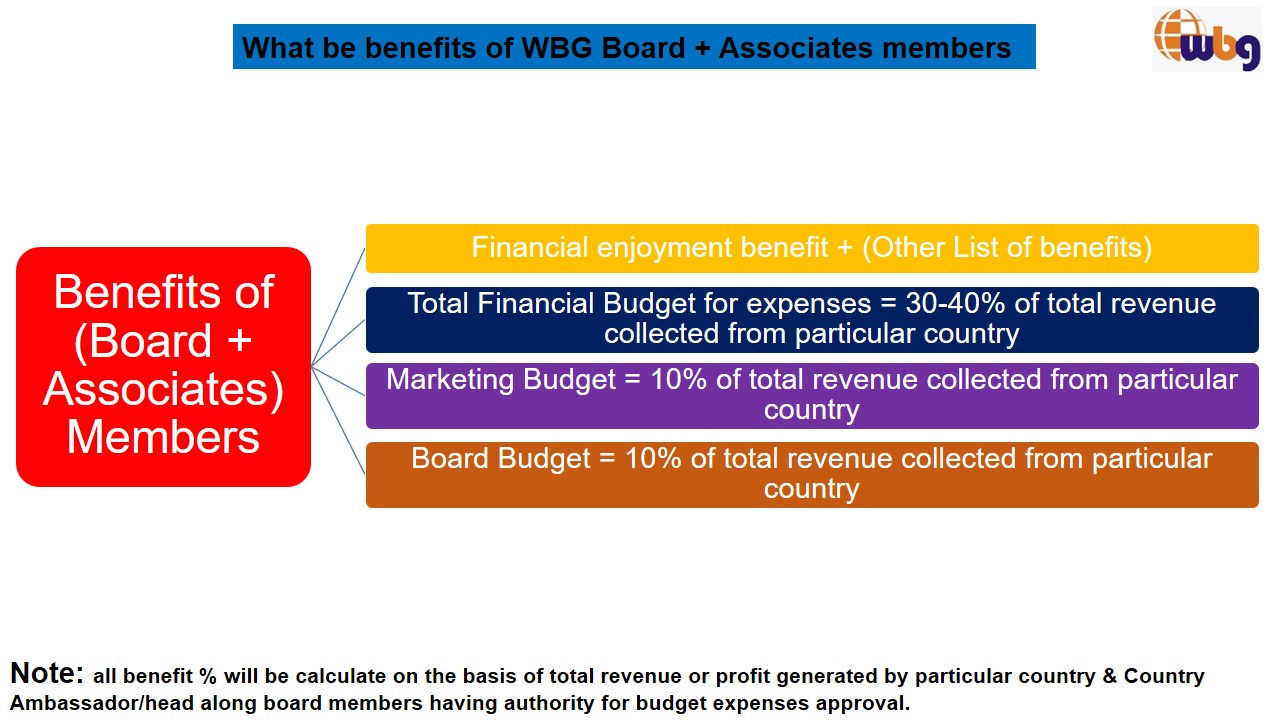 What be benefits of WBG Board + Associates members

wbg

Benefits of (Board + Associates) Members

Financial enjoyment benefit + (Other List of benefits)

Total Financial Budget for expenses = 30-40% of total revenue collected from particular country

Marketing Budget = 10% of total revenue collected from particular country

Board Budget = 10% of total revenue collected from particular country

Note: all benefit % will be calculate on the basis of total revenue or profit generated by particular country & Country Ambassador/head along board members having authority for budget expenses approval.